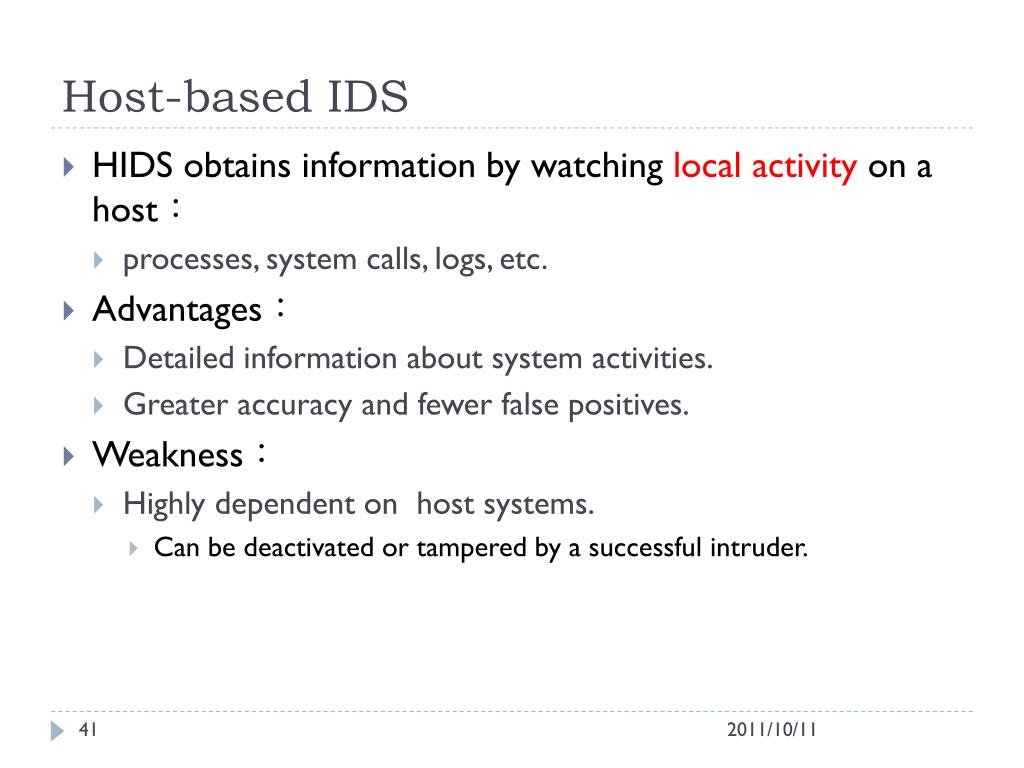 Host-based IDS

HIDS obtains information by watching local activity on a host：

processes, system calls, logs, etc.

Advantages：

Detailed information about system activities.

Greater accuracy and fewer false positives.

Weakness：

Highly dependent on host systems.

Can be deactivated or tampered by a successful intruder.

41

2011/10/11